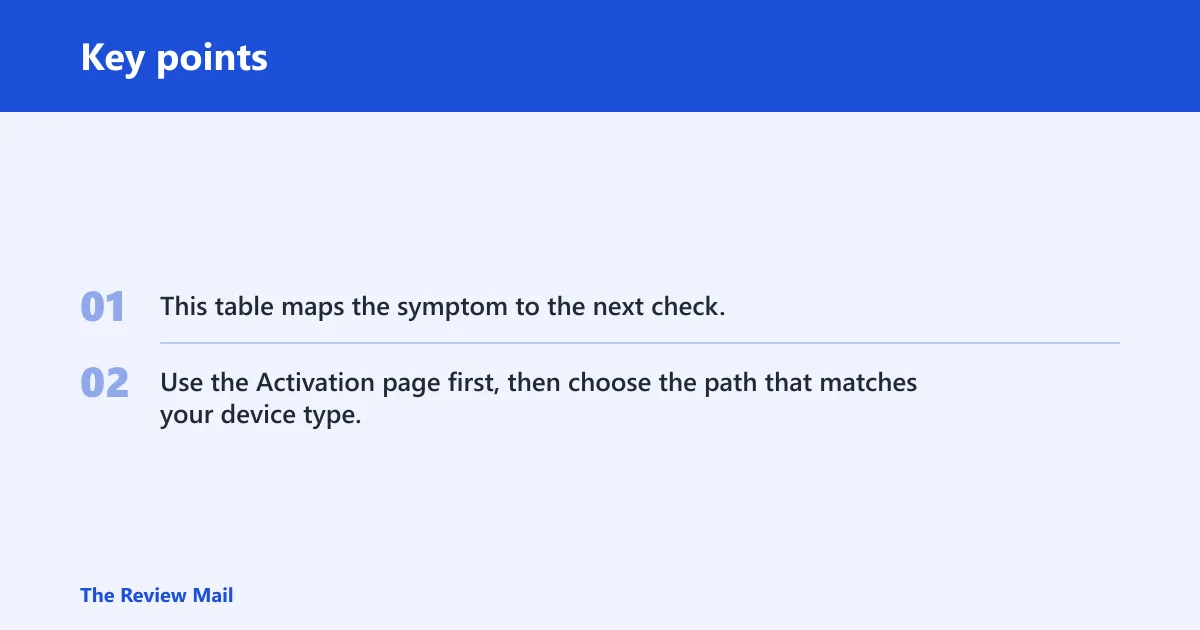 Key points

01 This table maps the symptom to the next check.

02 Use the Activation page first, then choose the path that matches your device type.

The Review Mail